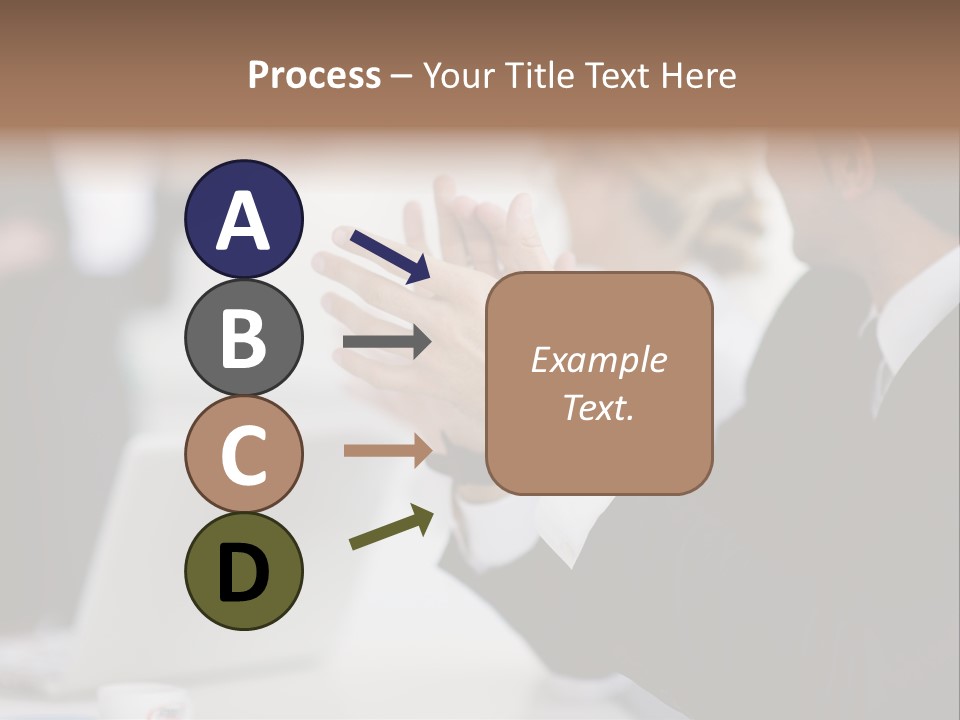 Process – Your Title Text Here

A

B

C

D

Example Text.